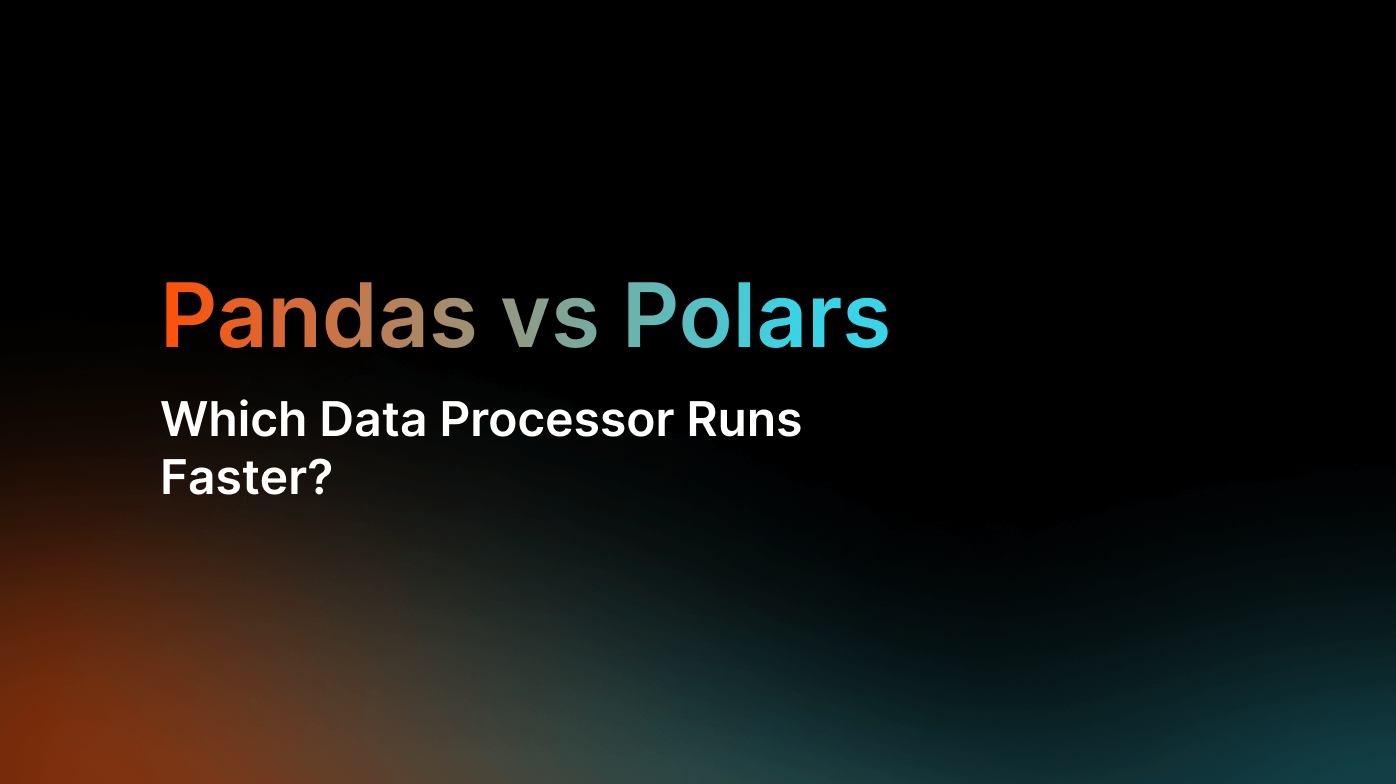 Pandas vs Polars

Which Data Processor Runs Faster?